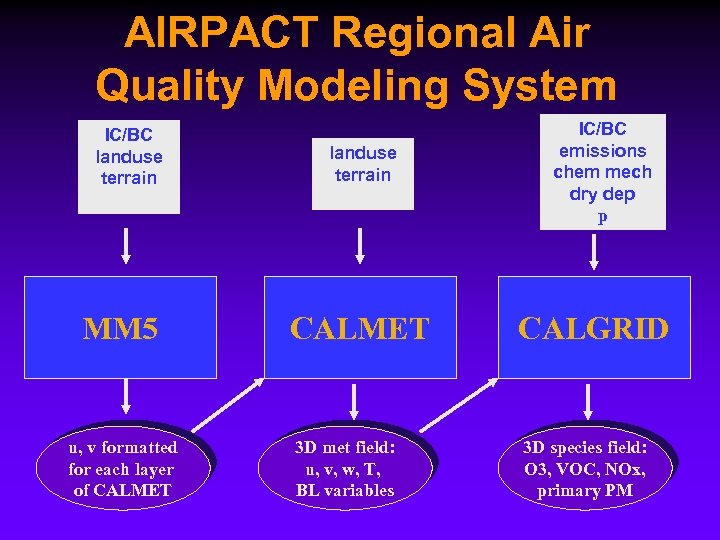 AIRPACT Regional Air Quality Modeling System

IC/BC
landuse
terrain

landuse
terrain

IC/BC
emissions
chem mech
dry dep
p

MM5

CALMET

CALGRID

u, v formatted for each layer of CALMET

3D met field: u, v, w, T, BL variables

3D species field: O3, VOC, NOx, primary PM